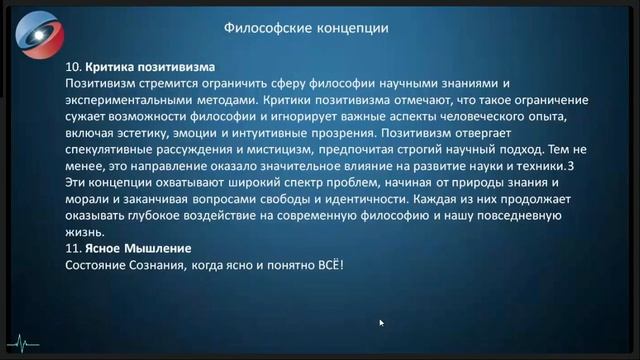 Философские концепции

10. Критика позитивизма
Позитивизм стремится ограничить сферу философии научными знаниями и экспериментальными методами. Критики позитивизма отмечают, что такое ограничение сужает возможности философии и игнорирует важные аспекты человеческого опыта, включая эстетику, эмоции и интуитивные прозрения. Позитивизм отвергает спекулятивные рассуждения и мистицизм, предпочитая строгий научный подход. Тем не менее, это направление оказало значительное влияние на развитие науки и техники.3
Эти концепции охватывают широкий спектр проблем, начиная от природы знания и морали и заканчивая вопросами свободы и идентичности. Каждая из них продолжает оказывать глубокое воздействие на современную философию и нашу повседневную жизнь.
11. Ясное Мышление
Состояние Сознания, когда ясно и понятно ВСЁ!